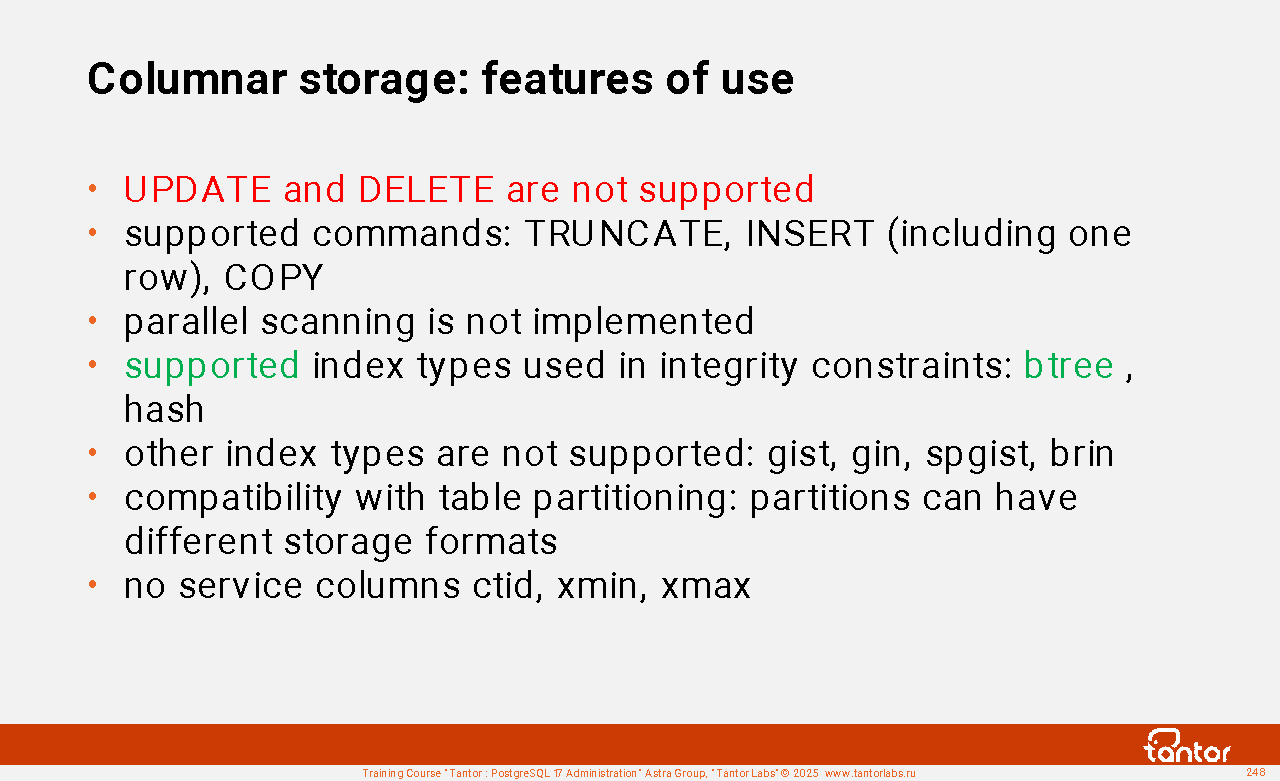 Columnar storage: features of use

• UPDATE and DELETE are not supported
• supported commands: TRUNCATE, INSERT (including one row), COPY
• parallel scanning is not implemented
• supported index types used in integrity constraints: btree , hash
• other index types are not supported: gist, gin, spgist, brin
• compatibility with table partitioning: partitions can have different storage formats
• no service columns ctid, xmin, xmax

tantor

Training Course "Tantor : PostgreSQL 17 Administration" Astra Group, "Tantor Labs" © 2025 www.tantorlabs.ru

248